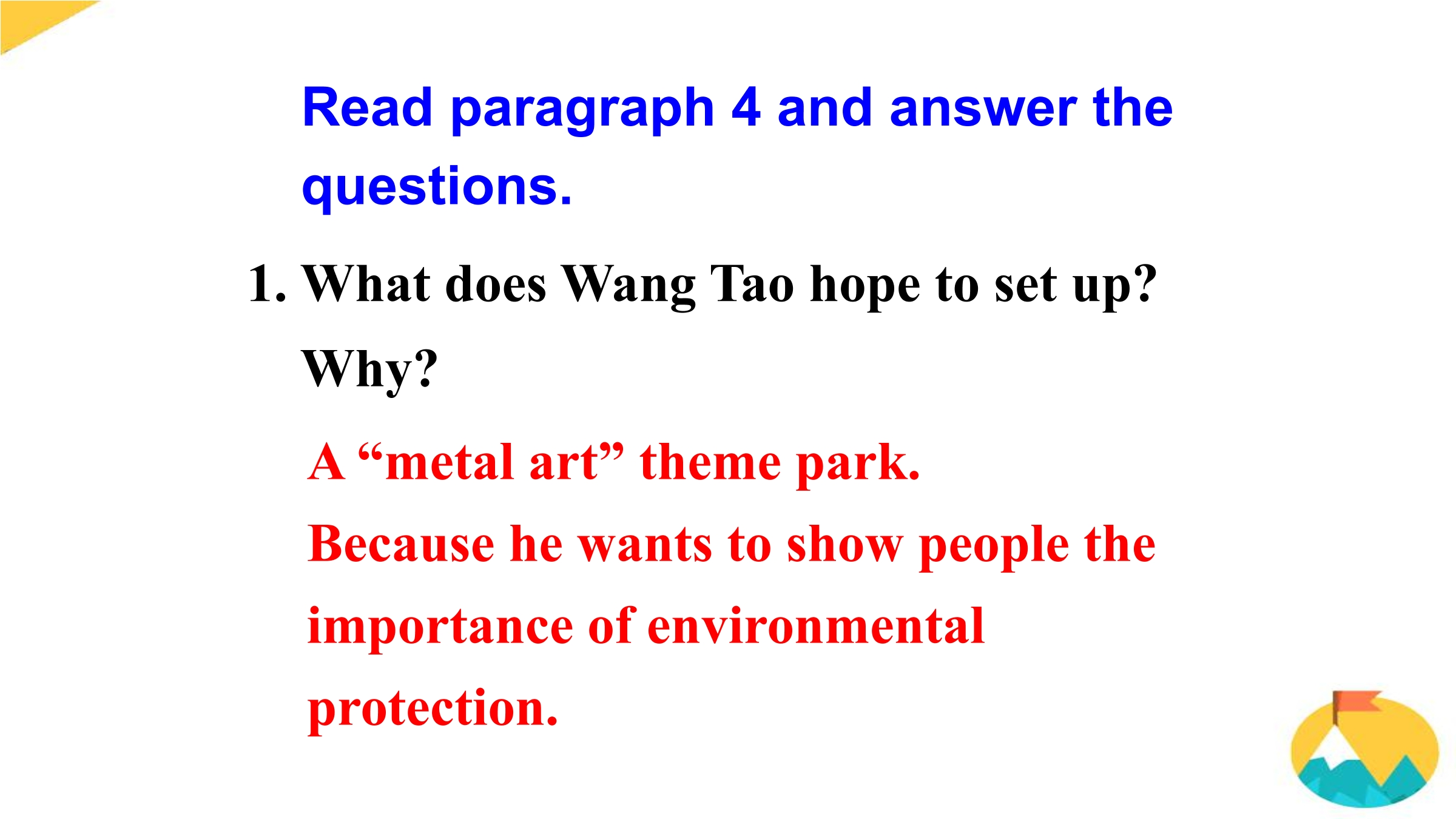 Read paragraph 4 and answer the questions.

1. What does Wang Tao hope to set up? Why?

A “metal art” theme park.
Because he wants to show people the importance of environmental protection.